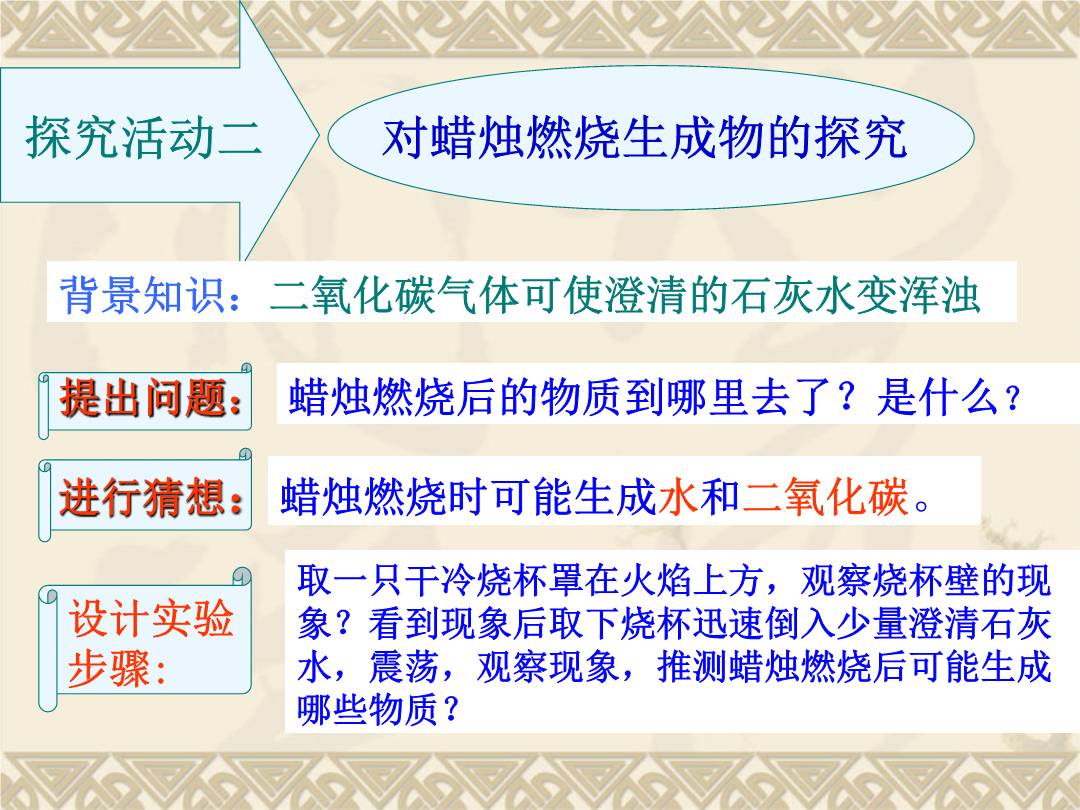 探究活动二

对蜡烛燃烧生成物的探究

背景知识：二氧化碳气体可使澄清的石灰水变浑浊

提出问题：

蜡烛燃烧后的物质到哪里去了？是什么？

进行猜想：

蜡烛燃烧时可能生成水和二氧化碳。

设计实验步骤:

取一只干冷烧杯罩在火焰上方，观察烧杯壁的现象？看到现象后取下烧杯迅速倒入少量澄清石灰水，震荡，观察现象，推测蜡烛燃烧后可能生成哪些物质？